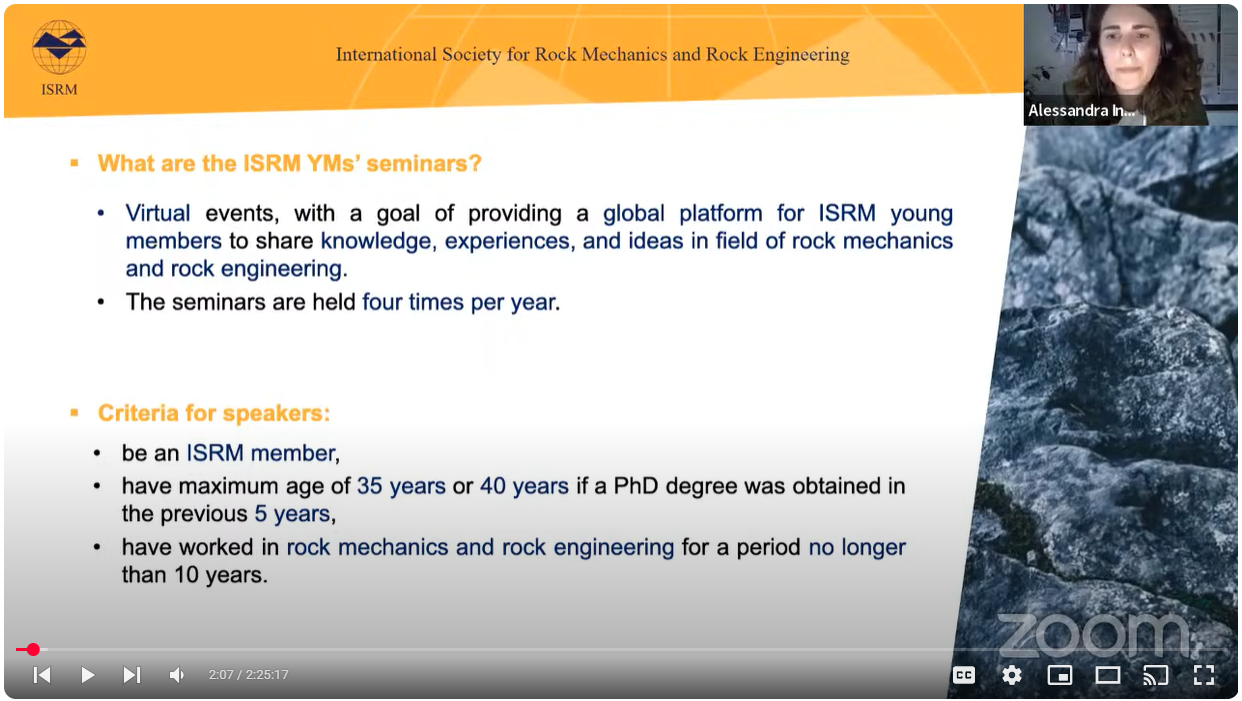 ISRM

International Society for Rock Mechanics and Rock Engineering

Alessandra In...

▪ What are the ISRM YMs' seminars?

• Virtual events, with a goal of providing a global platform for ISRM young members to share knowledge, experiences, and ideas in field of rock mechanics and rock engineering.

• The seminars are held four times per year.

▪ Criteria for speakers:

• be an ISRM member,

• have maximum age of 35 years or 40 years if a PhD degree was obtained in the previous 5 years,

• have worked in rock mechanics and rock engineering for a period no longer than 10 years.

zoom

2:07 / 2:25:17

CC